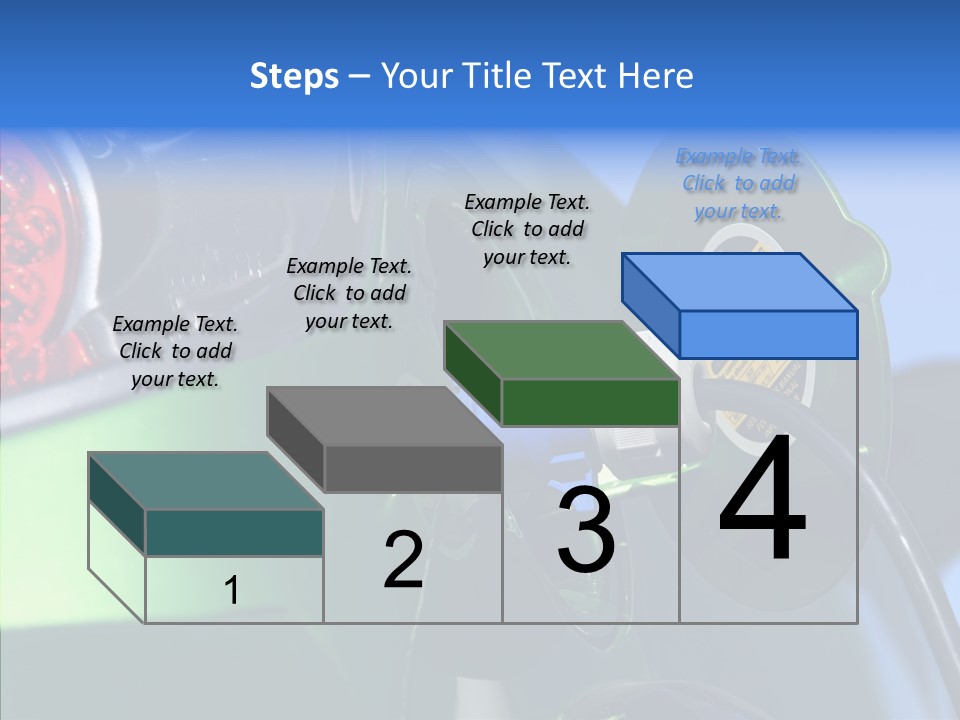 Steps – Your Title Text Here

Example Text. Click to add your text.

Example Text. Click to add your text.

Example Text. Click to add your text.

Example Text. Click to add your text.

1

2

3

4